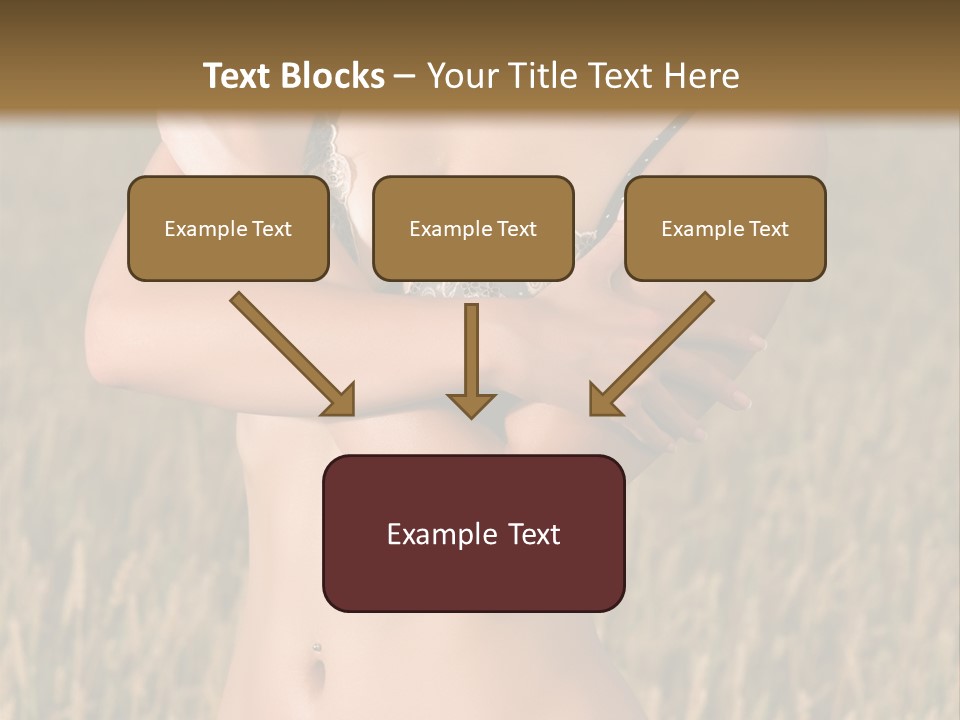 Text Blocks – Your Title Text Here

Example Text

Example Text

Example Text

Example Text